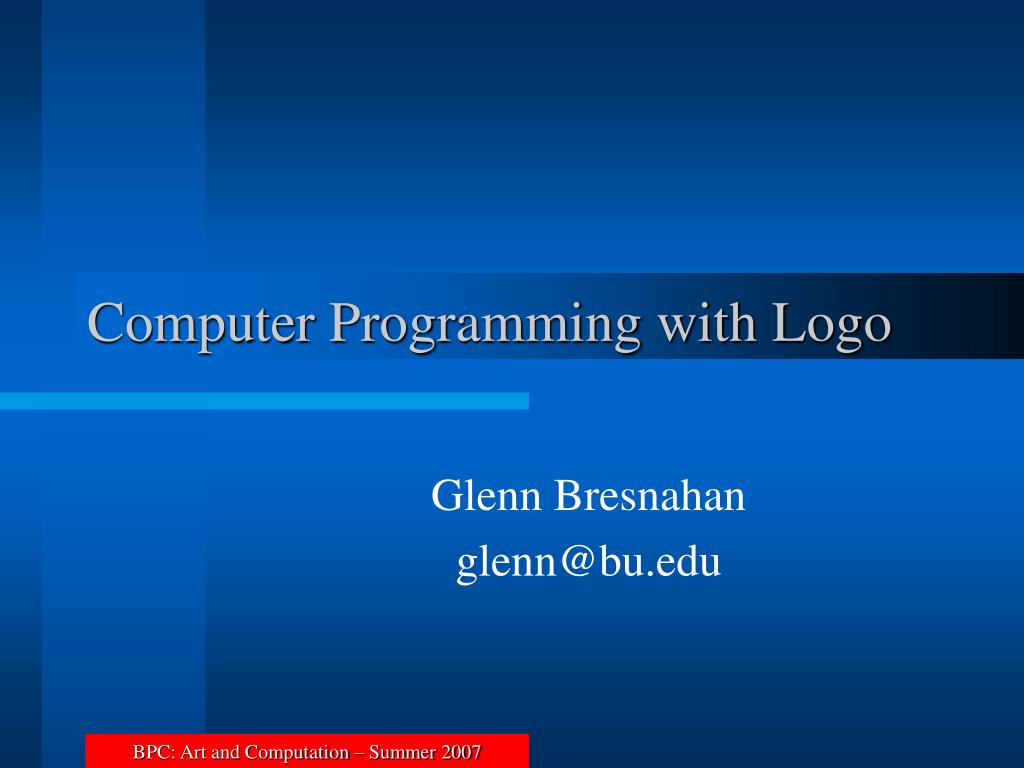 Computer Programming with Logo

Glenn Bresnahan
glenn@bu.edu

BPC: Art and Computation – Summer 2007